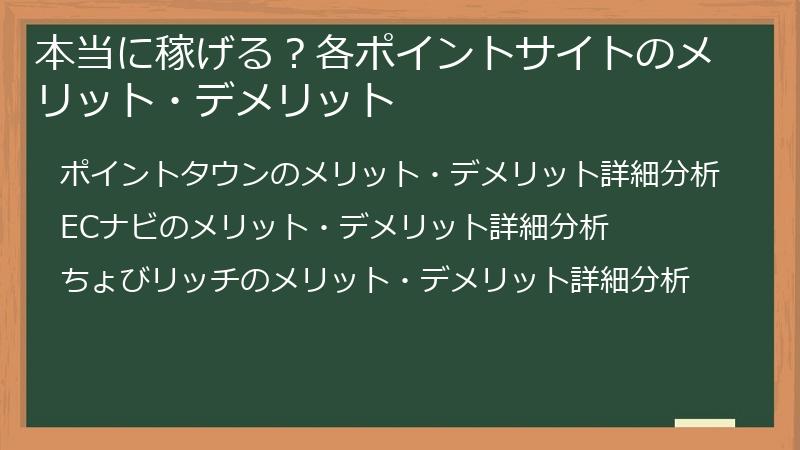 本当に稼げる？各ポイントサイトのメリット・デメリット

ポイントタウンのメリット・デメリット詳細分析

ECナビのメリット・デメリット詳細分析

ちょびリッチのメリット・デメリット詳細分析